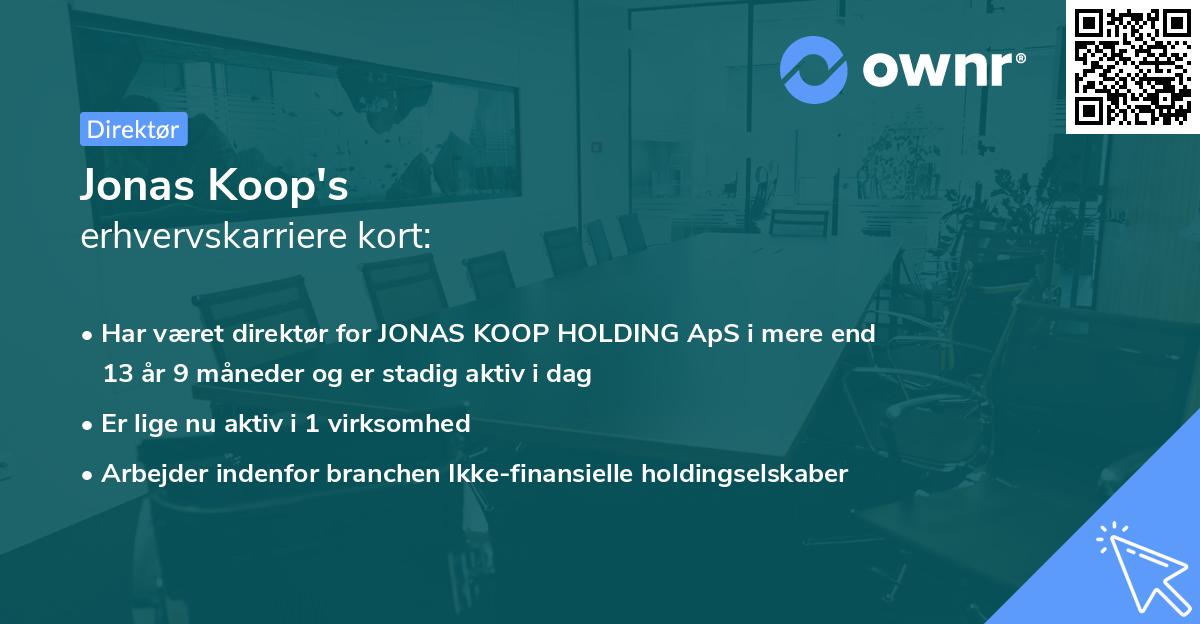 ownr®

Direktør

Jonas Koop's
erhvervskarriere kort:

• Har været direktør for JONAS KOOP HOLDING ApS i mere end 13 år 9 måneder og er stadig aktiv i dag

• Er lige nu aktiv i 1 virksomhed

• Arbejder indenfor branchen Ikke-finansielle holdingselskaber